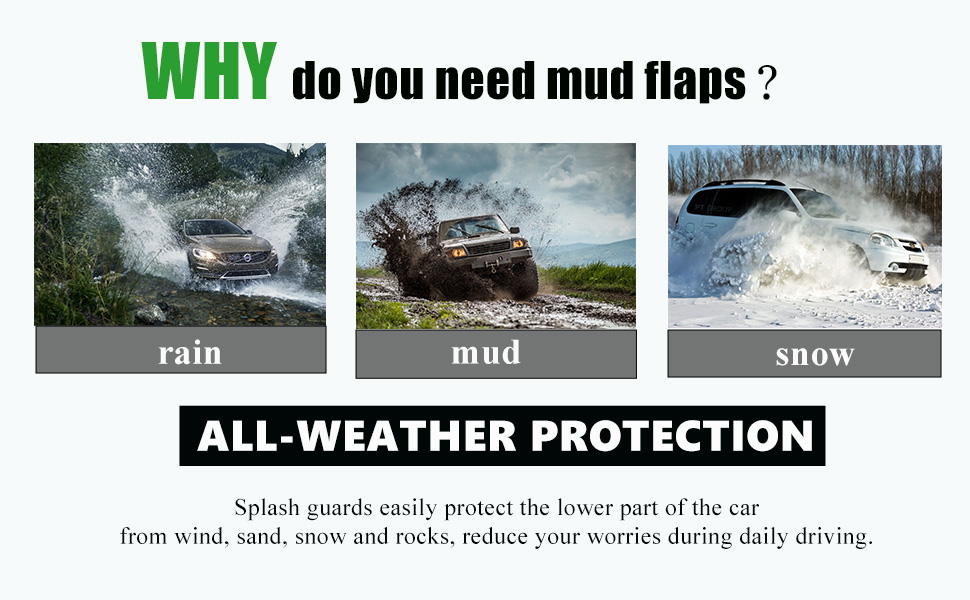 WHY do you need mud flaps ?

rain

mud

snow

ALL-WEATHER PROTECTION

Splash guards easily protect the lower part of the car from wind, sand, snow and rocks, reduce your worries during daily driving.